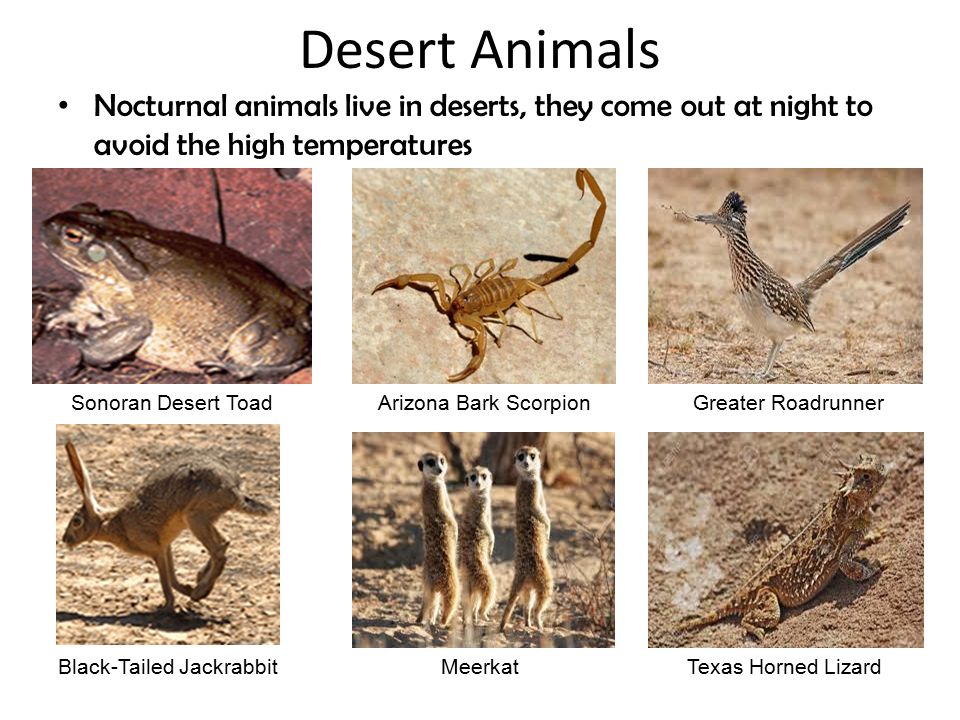 Desert Animals

• Nocturnal animals live in deserts, they come out at night to avoid the high temperatures

Sonoran Desert Toad

Arizona Bark Scorpion

Greater Roadrunner

Black-Tailed Jackrabbit

Meerkat

Texas Horned Lizard